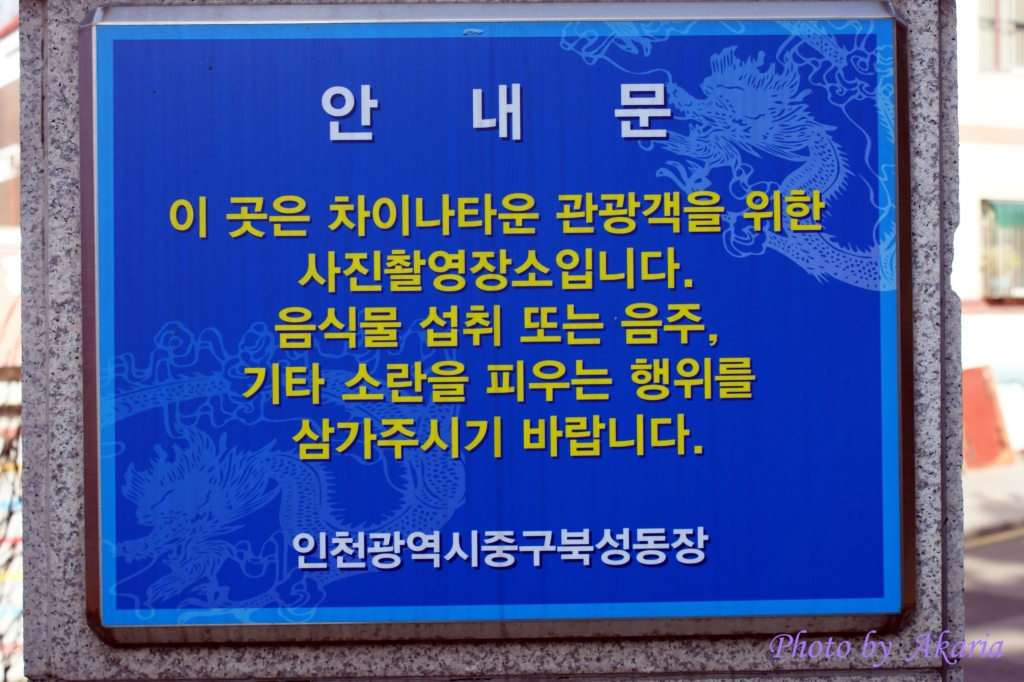 안 내 문

이 곳은 차이나타운 관광객을 위한 사진촬영장소입니다. 음식물 섭취 또는 음주, 기타 소란을 피우는 행위를 삼가주시기 바랍니다.

인천광역시중구북성동장

Photo by Akaria